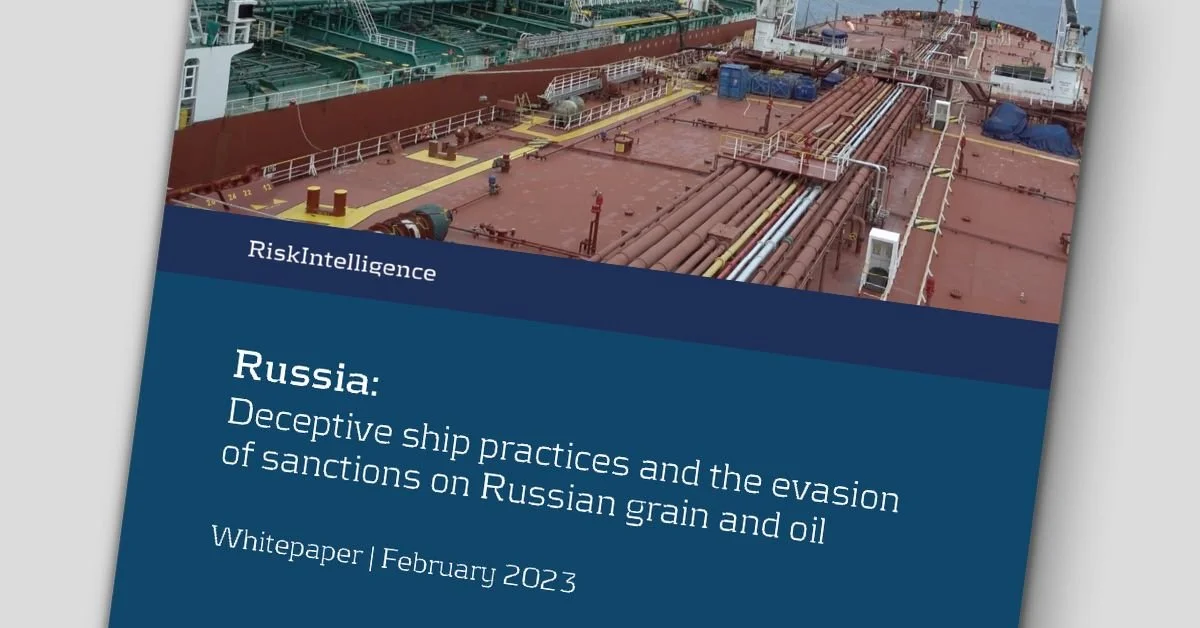 RiskIntelligence

Russia:
Deceptive ship practices and the evasion of sanctions on Russian grain and oil

Whitepaper | February 2023